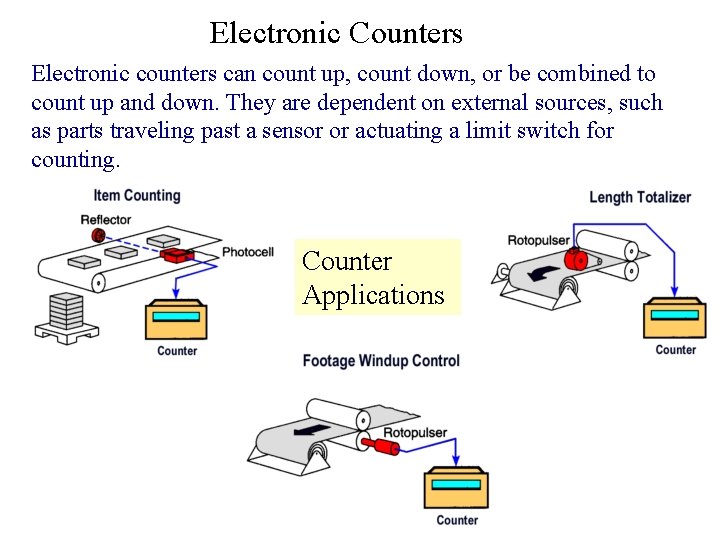 Electronic Counters

Electronic counters can count up, count down, or be combined to count up and down. They are dependent on external sources, such as parts traveling past a sensor or actuating a limit switch for counting.

Item Counting

Reflector

Photocell

Counter

Counter Applications

Length Totalizer

Rotopulser

Counter

Footage Windup Control

Rotopulser

Counter